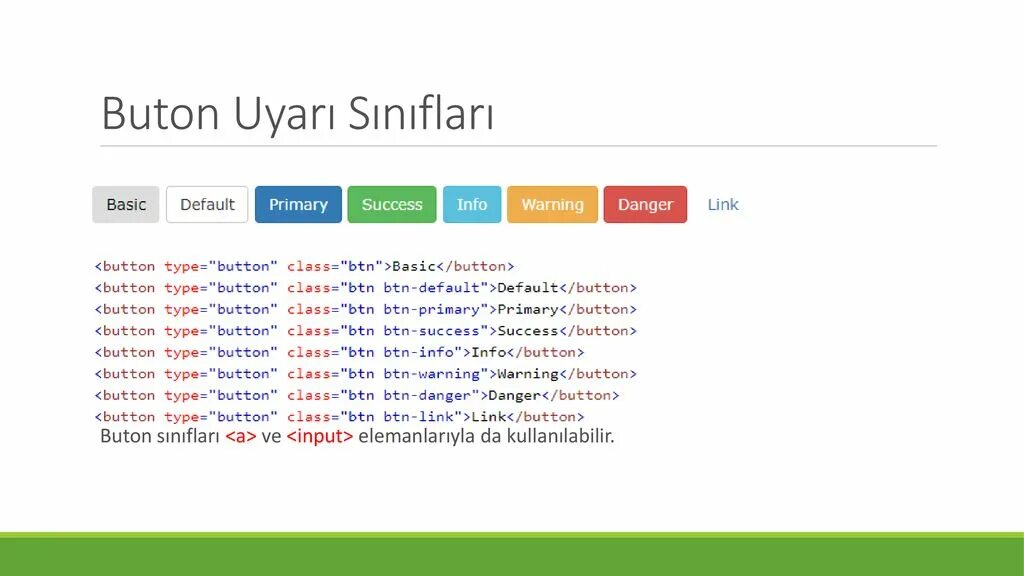 Buton Uyarı Sınıfları

Basic Default Primary Success Info Warning Danger Link

<button type="button" class="btn">Basic</button>
<button type="button" class="btn btn-default">Default</button>
<button type="button" class="btn btn-primary">Primary</button>
<button type="button" class="btn btn-success">Success</button>
<button type="button" class="btn btn-info">Info</button>
<button type="button" class="btn btn-warning">Warning</button>
<button type="button" class="btn btn-danger">Danger</button>
<button type="button" class="btn btn-link">Link</button>

Buton sınıfları <a> ve <input> elemanlarıyla da kullanılabilir.